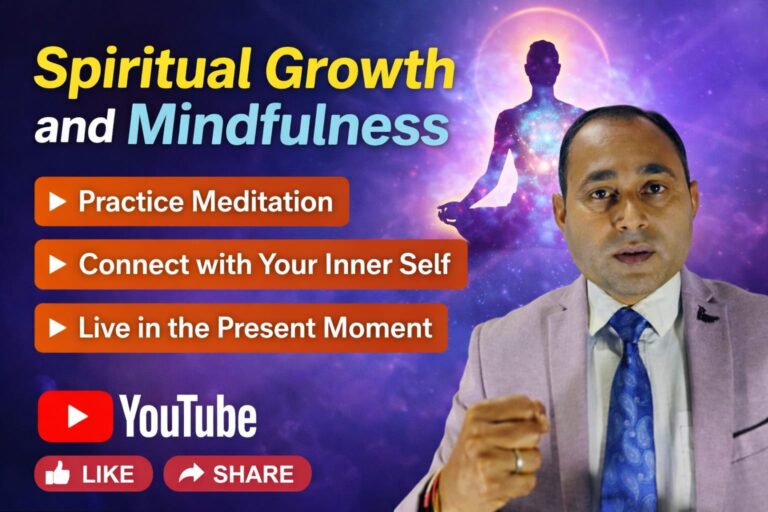 Spiritual Growth and Mindfulness

▶ Practice Meditation

▶ Connect with Your Inner Self

▶ Live in the Present Moment

YouTube

LIKE

SHARE